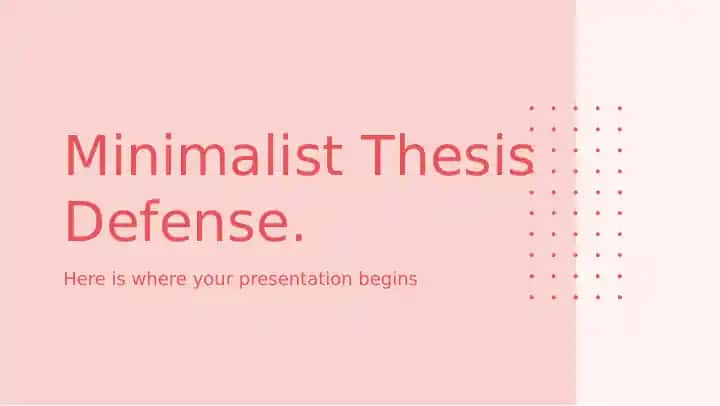 Minimalist Thesis Defense.

Here is where your presentation begins